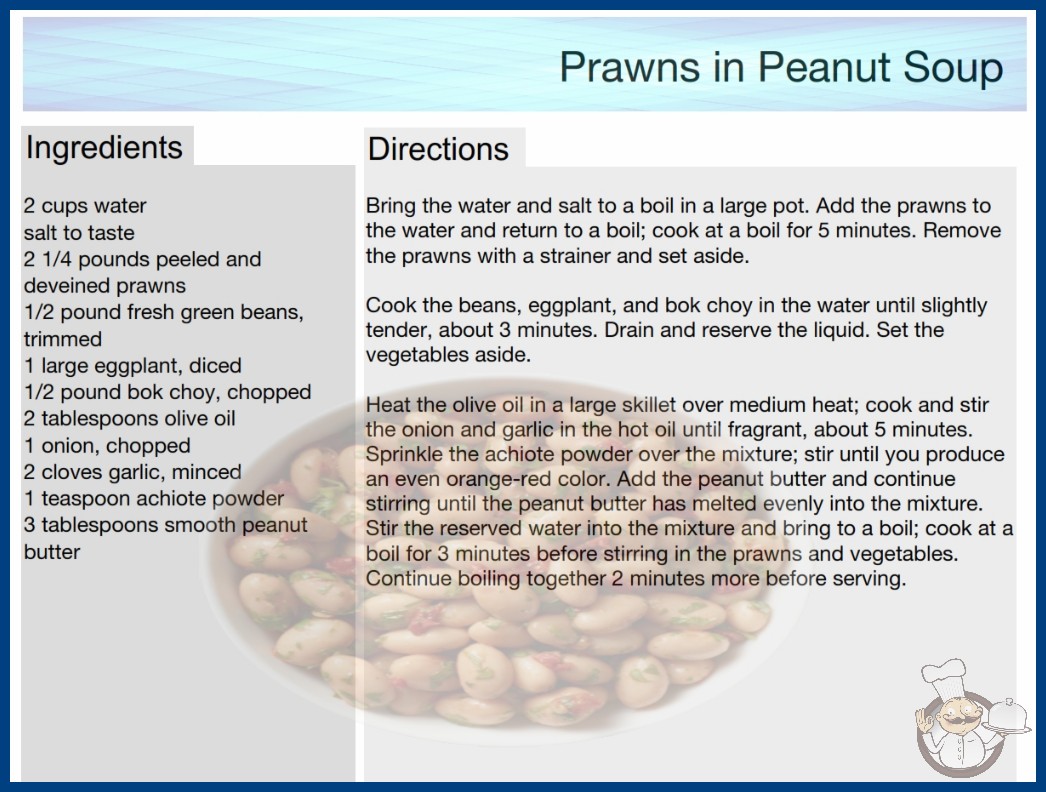 Prawns in Peanut Soup

Ingredients

2 cups water
salt to taste
2 1/4 pounds peeled and deveined prawns
1/2 pound fresh green beans, trimmed
1 large eggplant, diced
1/2 pound bok choy, chopped
2 tablespoons olive oil
1 onion, chopped
2 cloves garlic, minced
1 teaspoon achiote powder
3 tablespoons smooth peanut butter

Directions

Bring the water and salt to a boil in a large pot. Add the prawns to the water and return to a boil; cook at a boil for 5 minutes. Remove the prawns with a strainer and set aside.

Cook the beans, eggplant, and bok choy in the water until slightly tender, about 3 minutes. Drain and reserve the liquid. Set the vegetables aside.

Heat the olive oil in a large skillet over medium heat; cook and stir the onion and garlic in the hot oil until fragrant, about 5 minutes. Sprinkle the achiote powder over the mixture; stir until you produce an even orange-red color. Add the peanut butter and continue stirring until the peanut butter has melted evenly into the mixture. Stir the reserved water into the mixture and bring to a boil; cook at a boil for 3 minutes before stirring in the prawns and vegetables. Continue boiling together 2 minutes more before serving.